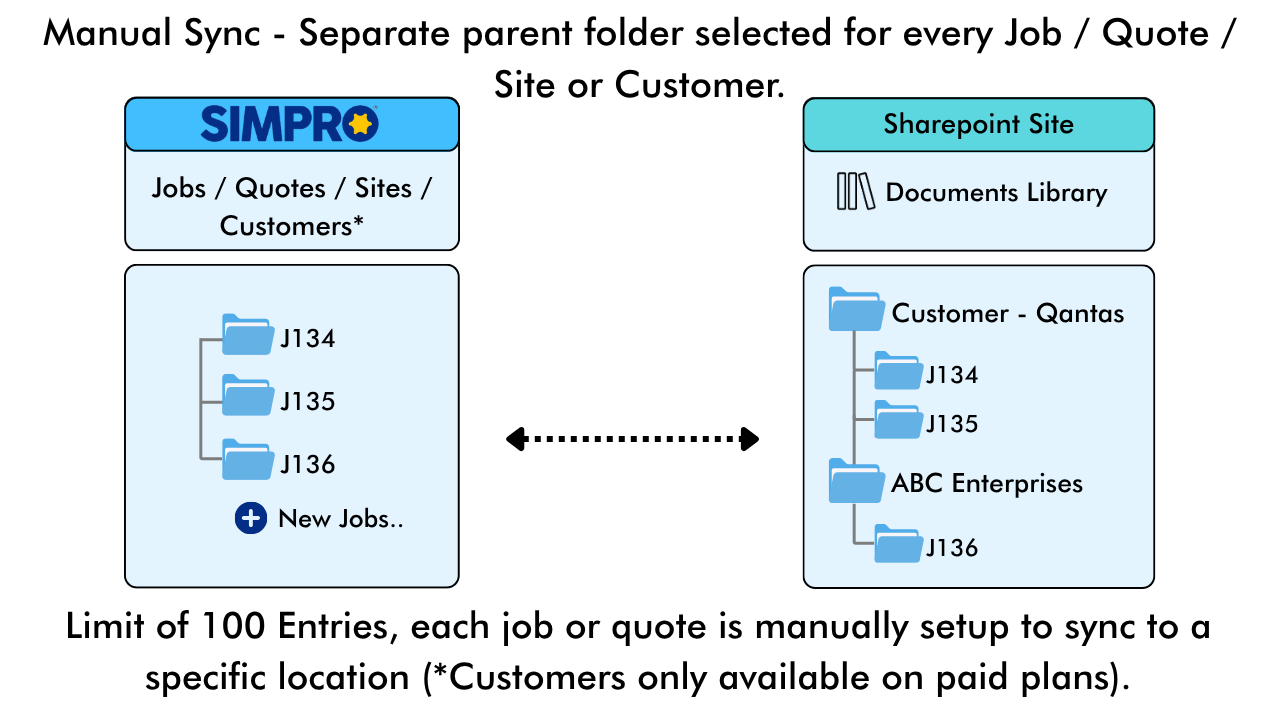 Manual Sync - Separate parent folder selected for every Job / Quote / Site or Customer.

SIMPRO

Jobs / Quotes / Sites / Customers*

J134

J135

J136

New Jobs..

Sharepoint Site

Documents Library

Customer - Qantas

J134

J135

ABC Enterprises

J136

Limit of 100 Entries, each job or quote is manually setup to sync to a specific location (*Customers only available on paid plans).